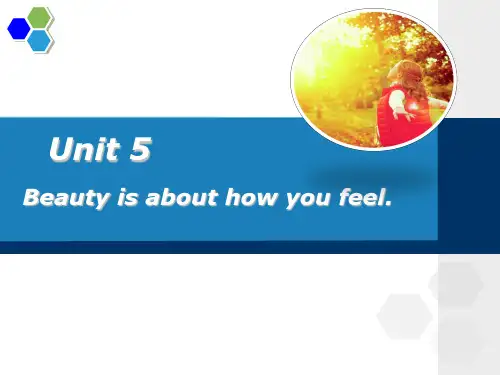 Unit 5

Beauty is about how you feel.